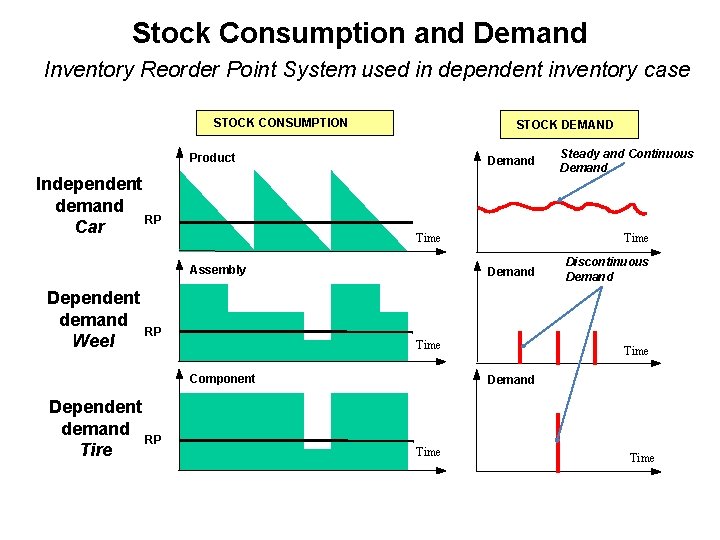 Stock Consumption and Demand

Inventory Reorder Point System used in dependent inventory case

STOCK CONSUMPTION

STOCK DEMAND

Independent demand Car

Product

RP

Time

Demand

Steady and Continuous Demand

Time

Dependent demand Weel

Assembly

RP

Time

Demand

Discontinuous Demand

Time

Dependent demand Tire

Component

RP

Time

Demand

Time